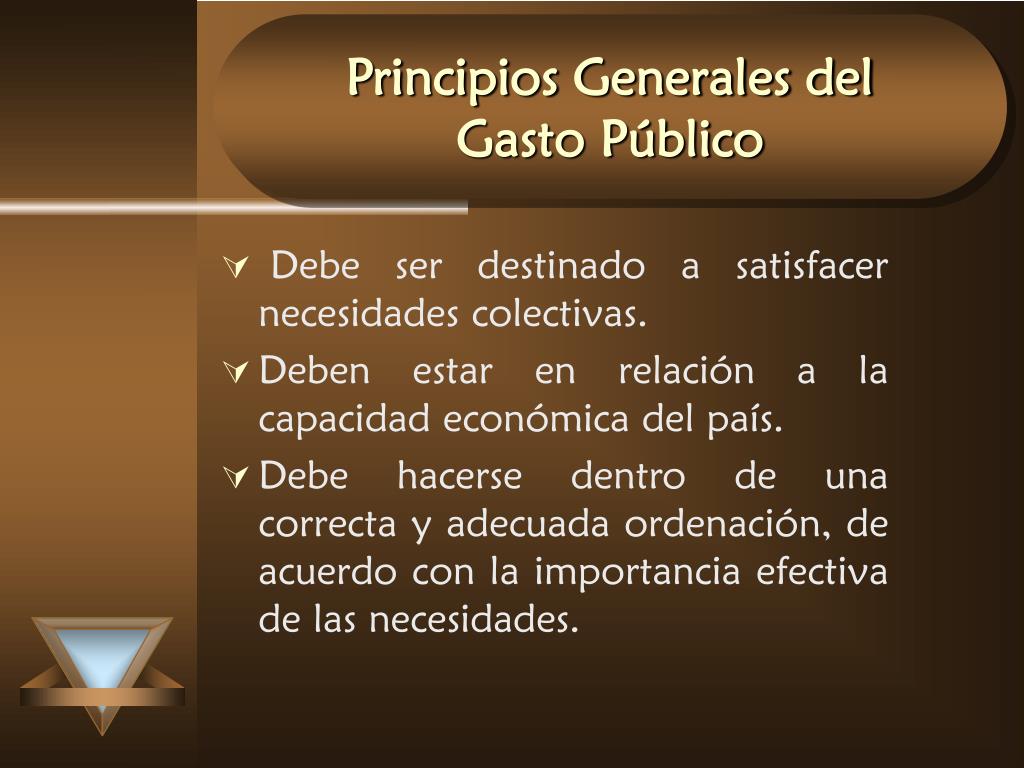 Principios Generales del Gasto Público

Debe ser destinado a satisfacer necesidades colectivas.

Deben estar en relación a la capacidad económica del país.

Debe hacerse dentro de una correcta y adecuada ordenación, de acuerdo con la importancia efectiva de las necesidades.